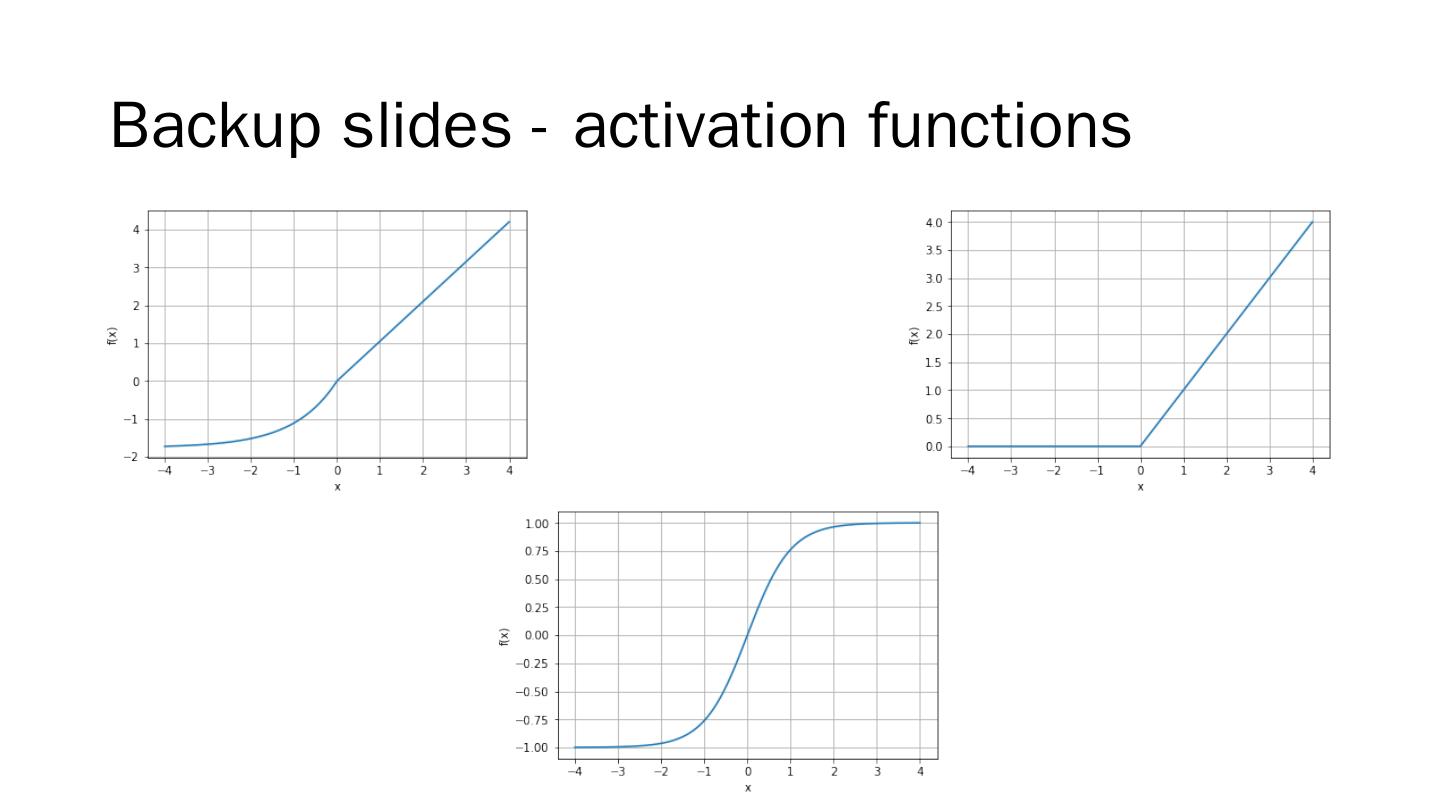 Backup slides - activation functions

4
3
2
1
0
−1
−2
f(x)
−4 −3 −2 −1 0 1 2 3 4
x

4.0
3.5
3.0
2.5
2.0
1.5
1.0
0.5
0.0
f(x)
−4 −3 −2 −1 0 1 2 3 4
x

1.00
0.75
0.50
0.25
0.00
−0.25
−0.50
−0.75
−1.00
f(x)
−4 −3 −2 −1 0 1 2 3 4
x